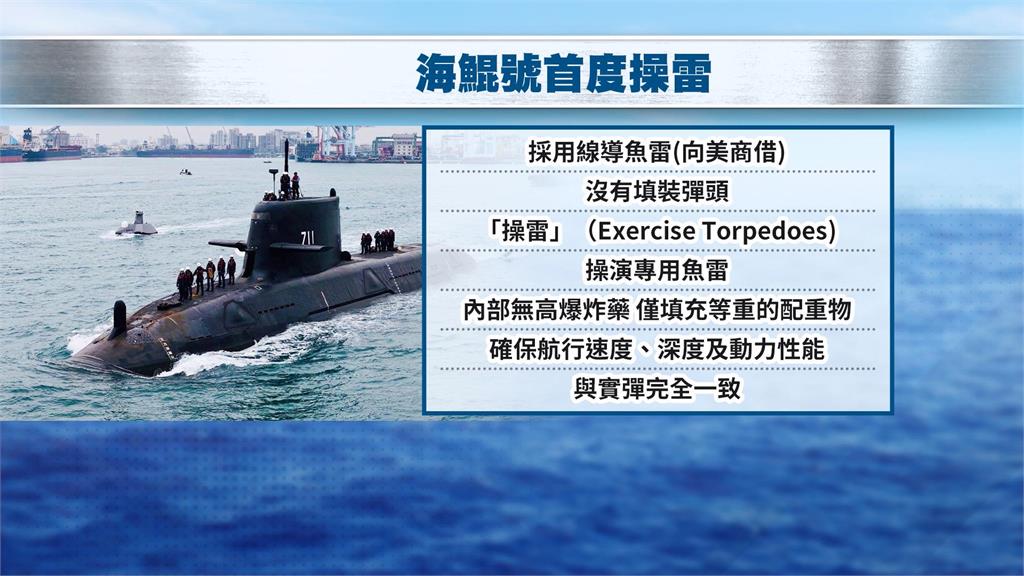 海鯤號首度操雷

711

採用線導魚雷(向美商借)

沒有填裝彈頭

「操雷」（Exercise Torpedoes)

操演專用魚雷

內部無高爆炸藥 僅填充等重的配重物

確保航行速度、深度及動力性能

與實彈完全一致